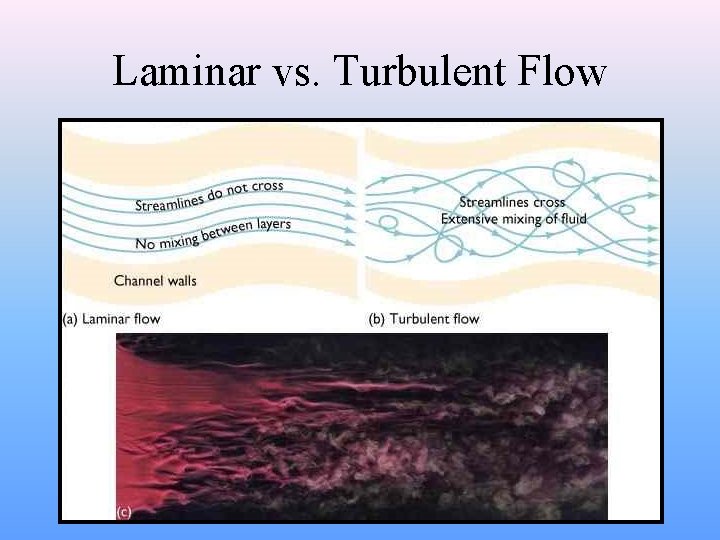 Laminar vs. Turbulent Flow

Streamlines do not cross

No mixing between layers

Channel walls

(a) Laminar flow

Streamlines cross

Extensive mixing of fluid

(b) Turbulent flow

(c)